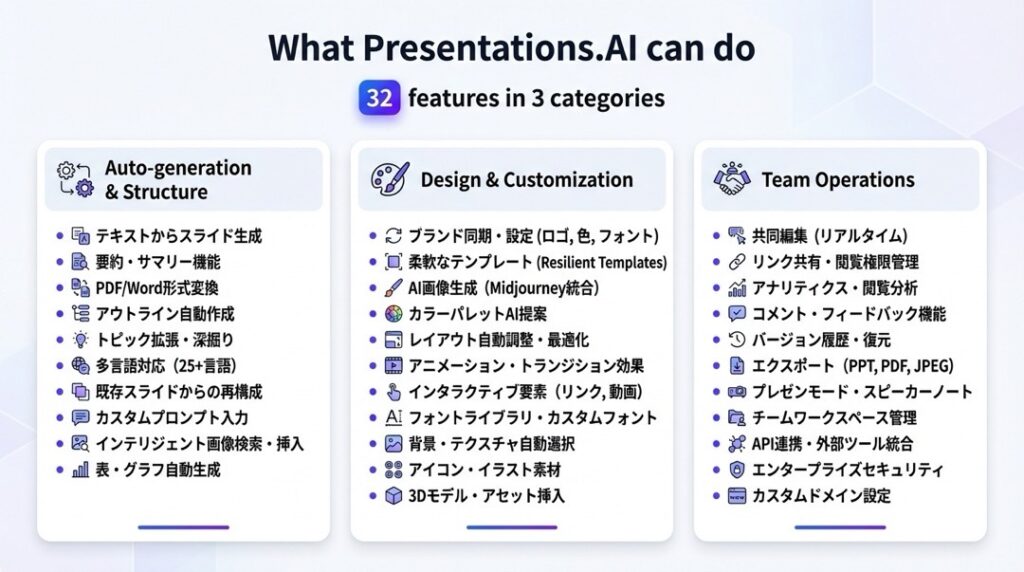 What Presentations.AI can do

32 features in 3 categories

Auto-generation & Structure

- テキストからスライド生成
- 要約・サマリー機能
- PDF/Word形式変換
- アウトライン自動作成
- トピック拡張・深掘り
- 多言語対応（25+言語）
- 既存スライドからの再構成
- カスタムプロンプト入力
- インテリジェント画像検索・挿入
- 表・グラフ自動生成

Design & Customization

- ブランド同期・設定 (ロゴ, 色, フォント)
- 柔軟なテンプレート (Resilient Templates)
- AI画像生成（Midjourney統合）
- カラーパレットAI提案
- レイアウト自動調整・最適化
- アニメーション・トランジション効果
- インタラクティブ要素（リンク, 動画）
- フォントライブラリ・カスタムフォント
- 背景・テクスチャ自動選択
- アイコン・イラスト素材
- 3Dモデル・アセット挿入

Team Operations

- 共同編集（リアルタイム）
- リンク共有・閲覧権限管理
- アナリティクス・閲覧分析
- コメント・フィードバック機能
- バージョン履歴・復元
- エクスポート（PPT, PDF, JPEG）
- プレゼンモード・スピーカーノート
- チームワークスペース管理
- API連携・外部ツール統合
- エンタープライズセキュリティ
- カスタムドメイン設定